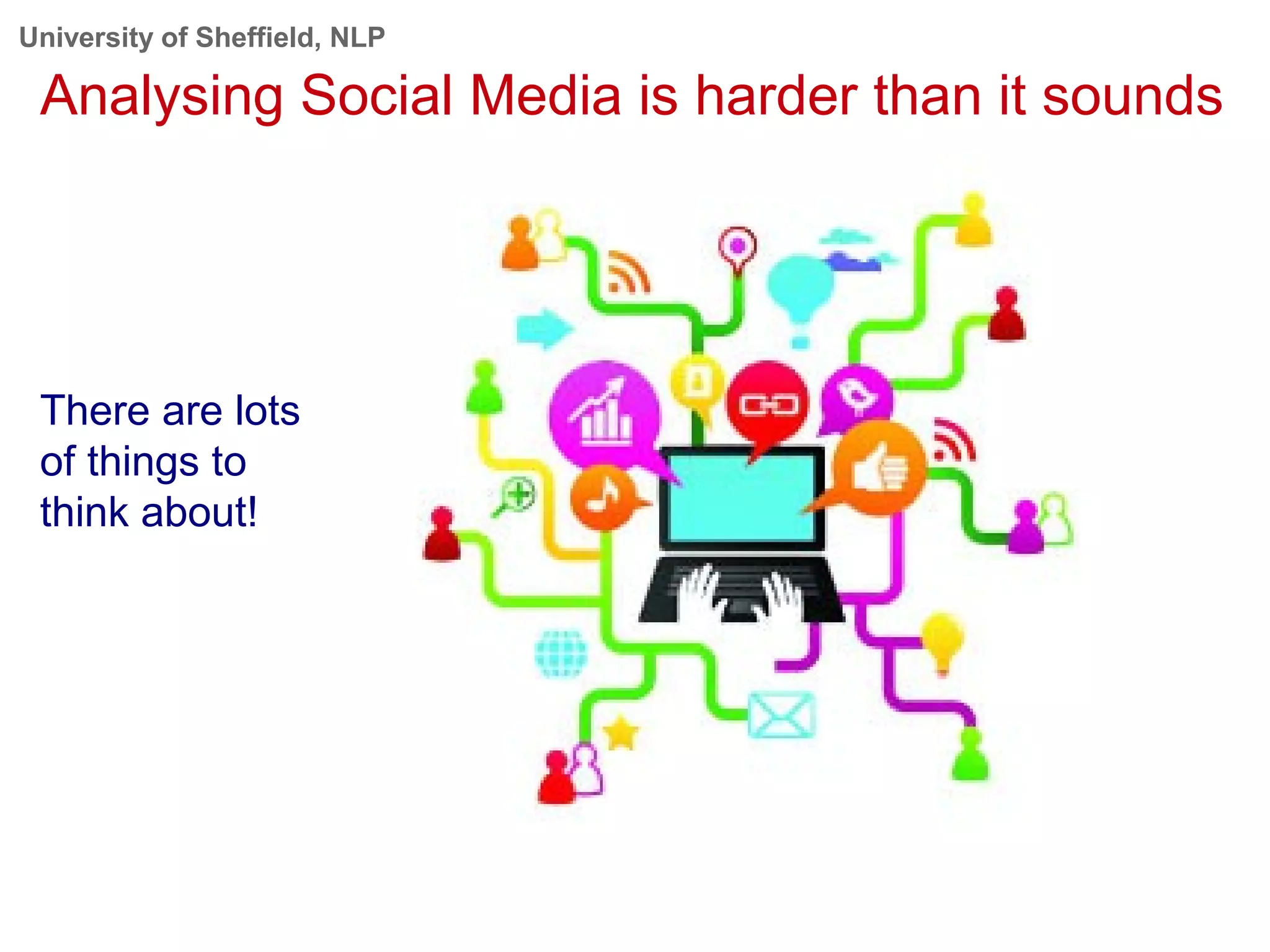 University of Sheffield, NLP

Analysing Social Media is harder than it sounds

There are lots of things to think about!